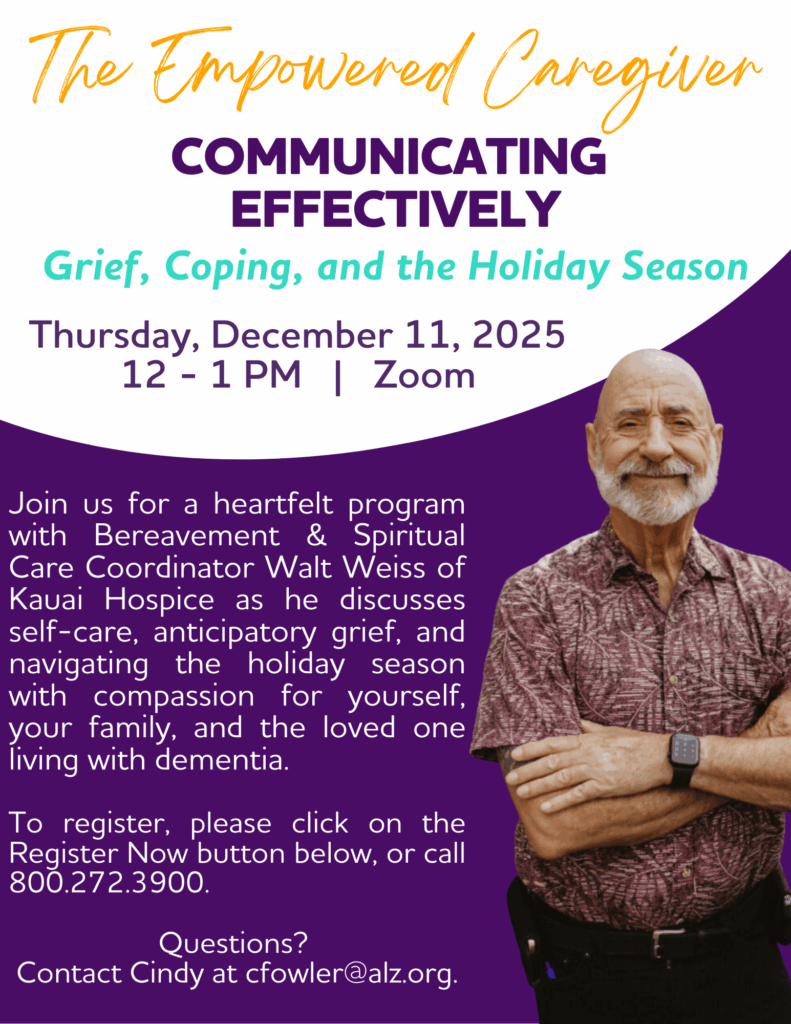 The Empowered Caregiver

COMMUNICATING EFFECTIVELY

Grief, Coping, and the Holiday Season

Thursday, December 11, 2025
12 - 1 PM | Zoom

Join us for a heartfelt program with Bereavement & Spiritual Care Coordinator Walt Weiss of Kauai Hospice as he discusses self-care, anticipatory grief, and navigating the holiday season with compassion for yourself, your family, and the loved one living with dementia.

To register, please click on the Register Now button below, or call 800.272.3900.

Questions?
Contact Cindy at cfowler@alz.org.